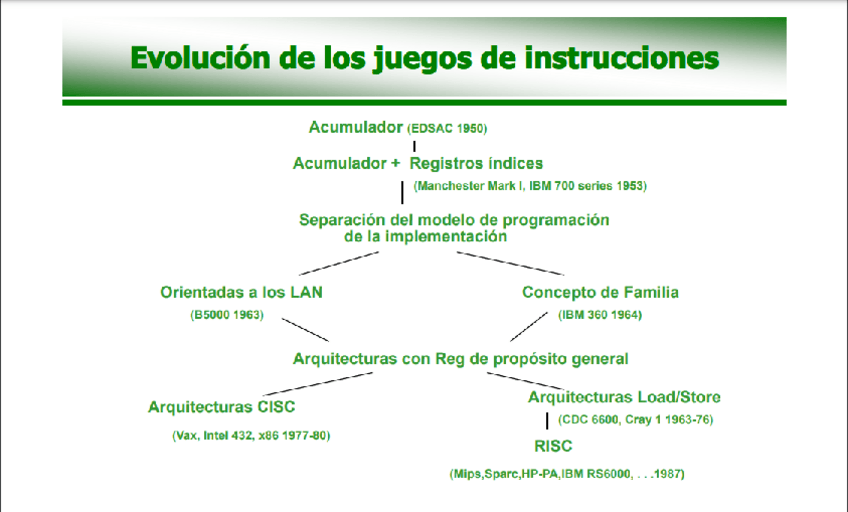 Evolución de los juegos de instrucciones

Acumulador (EDSAC 1950)

Acumulador + Registros índices

(Manchester Mark I, IBM 700 series 1953)

Separación del modelo de programación de la implementación

Orientadas a los LAN

(B5000 1963)

Concepto de Familia

(IBM 360 1964)

Arquitecturas con Reg de propósito general

Arquitecturas CISC

(Vax, Intel 432, x86 1977-80)

Arquitecturas Load/Store

(CDC 6600, Cray 1 1963-76)

RISC

(Mips,Sparc,HP-PA,IBM RS6000, . . .1987)